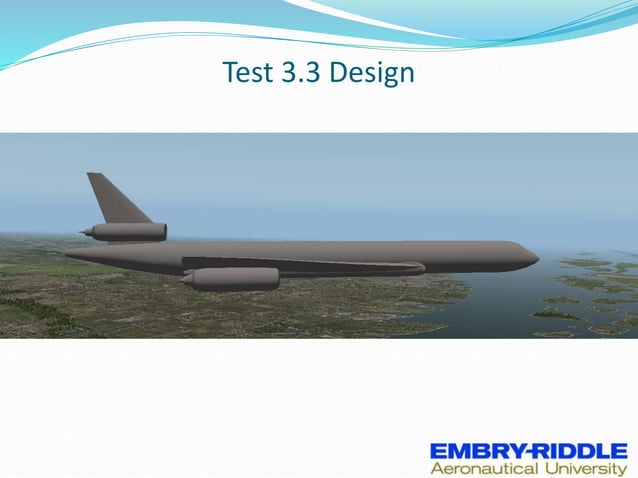 Test 3.3 Design

EMBRY-RIDDLE
Aeronautical University